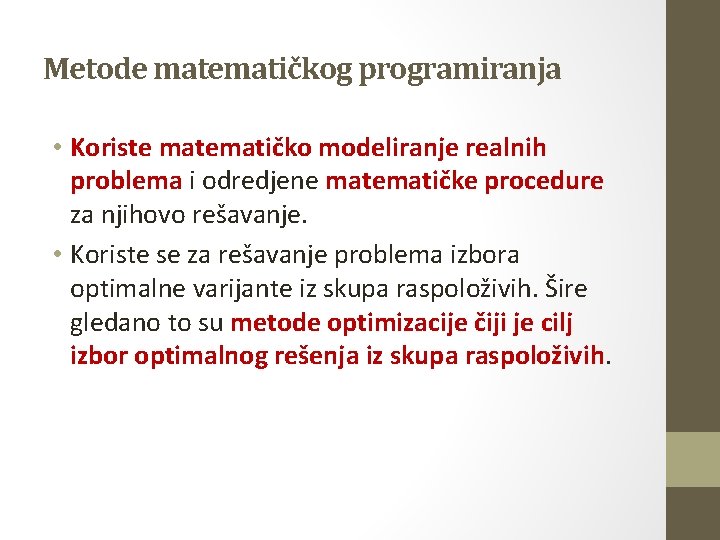 Metode matematičkog programiranja

• Koriste matematičko modeliranje realnih problema i odredjene matematičke procedure za njihovo rešavanje.

• Koriste se za rešavanje problema izbora optimalne varijante iz skupa raspoloživih. Šire gledano to su metode optimizacije čiji je cilj izbor optimalnog rešenja iz skupa raspoloživih.